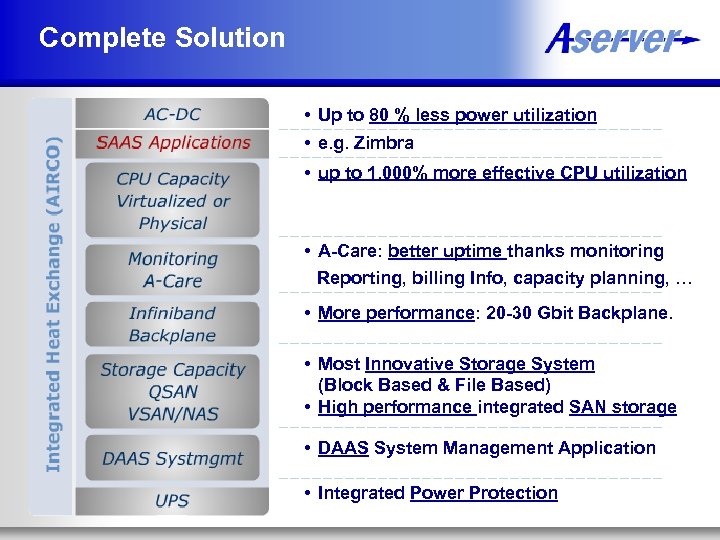 Complete Solution

Aserver

Integrated Heat Exchange (AIRCO)

AC-DC

SAAS Applications

CPU Capacity Virtualized or Physical

Monitoring A-Care

Infiniband Backplane

Storage Capacity QSAN VSAN/NAS

DAAS Systmgmt

UPS

• Up to 80 % less power utilization

• e.g. Zimbra

• up to 1.000% more effective CPU utilization

• A-Care: better uptime thanks monitoring Reporting, billing Info, capacity planning, …

• More performance: 20-30 Gbit Backplane.

• Most Innovative Storage System (Block Based & File Based)

• High performance integrated SAN storage

• DAAS System Management Application

• Integrated Power Protection